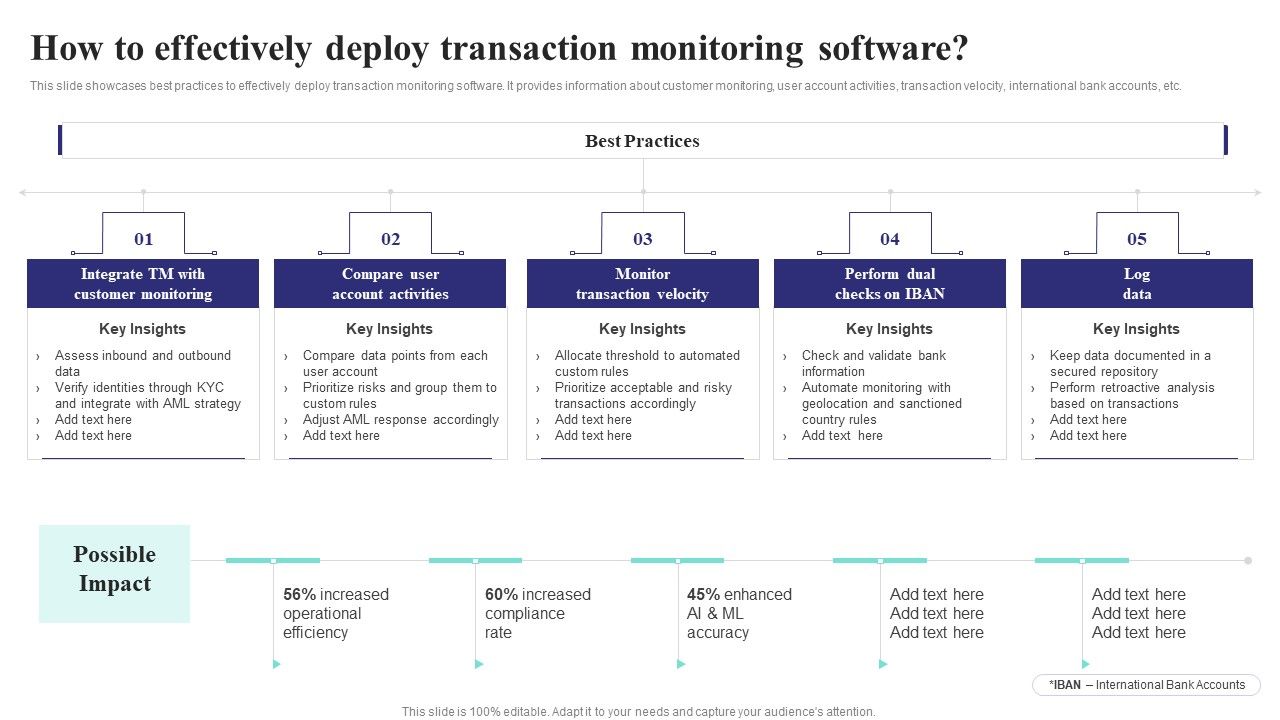 How to effectively deploy transaction monitoring software?

This slide showcases best practices to effectively deploy transaction monitoring software. It provides information about customer monitoring, user account activities, transaction velocity, international bank accounts, etc.

Best Practices

01
Integrate TM with customer monitoring
Key Insights
› Assess inbound and outbound data
› Verify identities through KYC and integrate with AML strategy
› Add text here
› Add text here

02
Compare user account activities
Key Insights
› Compare data points from each user account
› Prioritize risks and group them to custom rules
› Adjust AML response accordingly
› Add text here

03
Monitor transaction velocity
Key Insights
› Allocate threshold to automated custom rules
› Prioritize acceptable and risky transactions accordingly
› Add text here
› Add text here

04
Perform dual checks on IBAN
Key Insights
› Check and validate bank information
› Automate monitoring with geolocation and sanctioned country rules
› Add text here

05
Log data
Key Insights
› Keep data documented in a secured repository
› Perform retroactive analysis based on transactions
› Add text here
› Add text here

Possible Impact

56% increased operational efficiency

60% increased compliance rate

45% enhanced AI & ML accuracy

Add text here Add text here Add text here

Add text here Add text here Add text here

*IBAN – International Bank Accounts

This slide is 100% editable. Adapt it to your needs and capture your audience's attention.